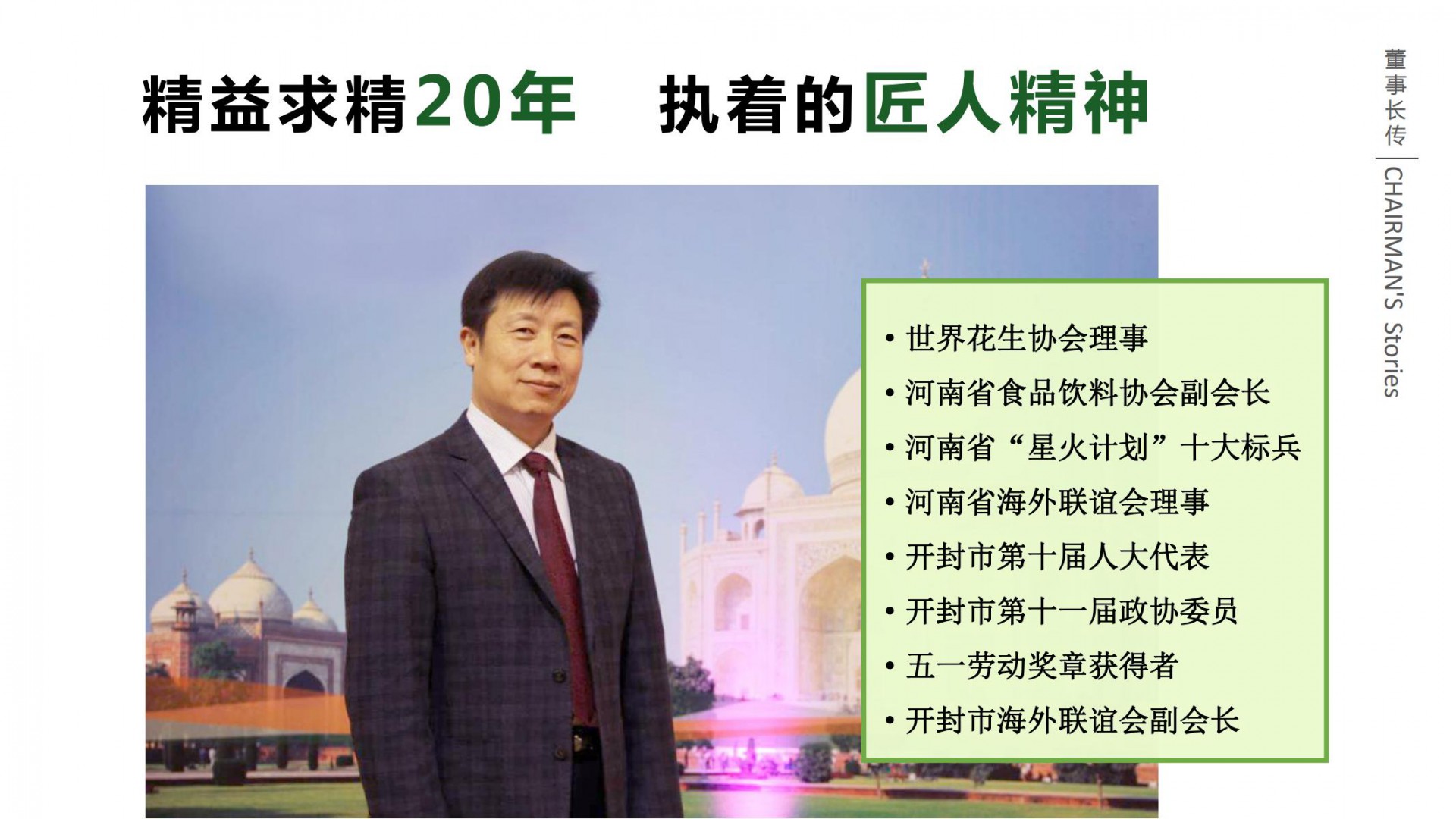 精益求精20年 执着的匠人精神

董事长传 | CHAIRMAN'S Stories

• 世界花生协会理事
• 河南省食品饮料协会副会长
• 河南省“星火计划”十大标兵
• 河南省海外联谊会理事
• 开封市第十届人大代表
• 开封市第十一届政协委员
• 五一劳动奖章获得者
• 开封市海外联谊会副会长